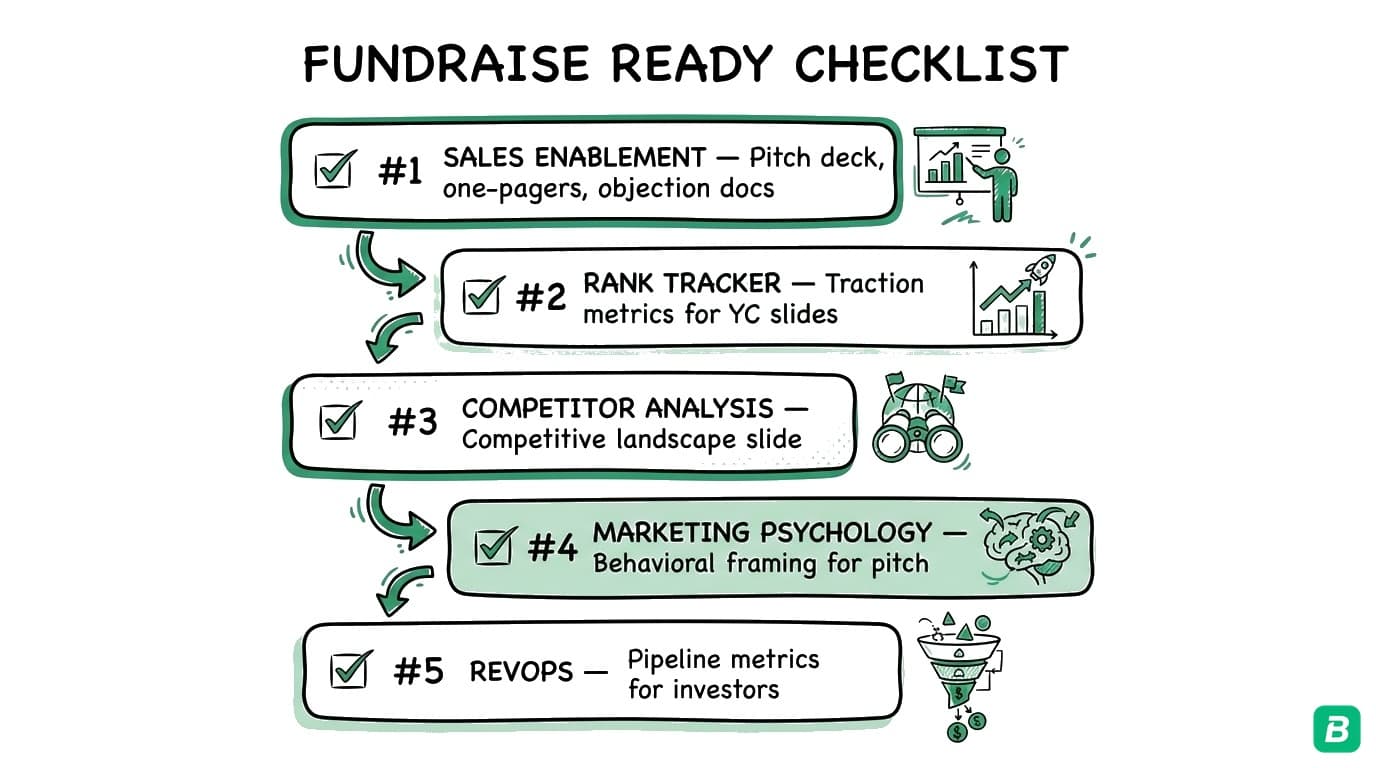 FUNDRAISE READY CHECKLIST

#1 SALES ENABLEMENT — Pitch deck, one-pagers, objection docs

#2 RANK TRACKER — Traction metrics for YC slides

#3 COMPETITOR ANALYSIS — Competitive landscape slide

#4 MARKETING PSYCHOLOGY — Behavioral framing for pitch

#5 REVOPS — Pipeline metrics for investors

B